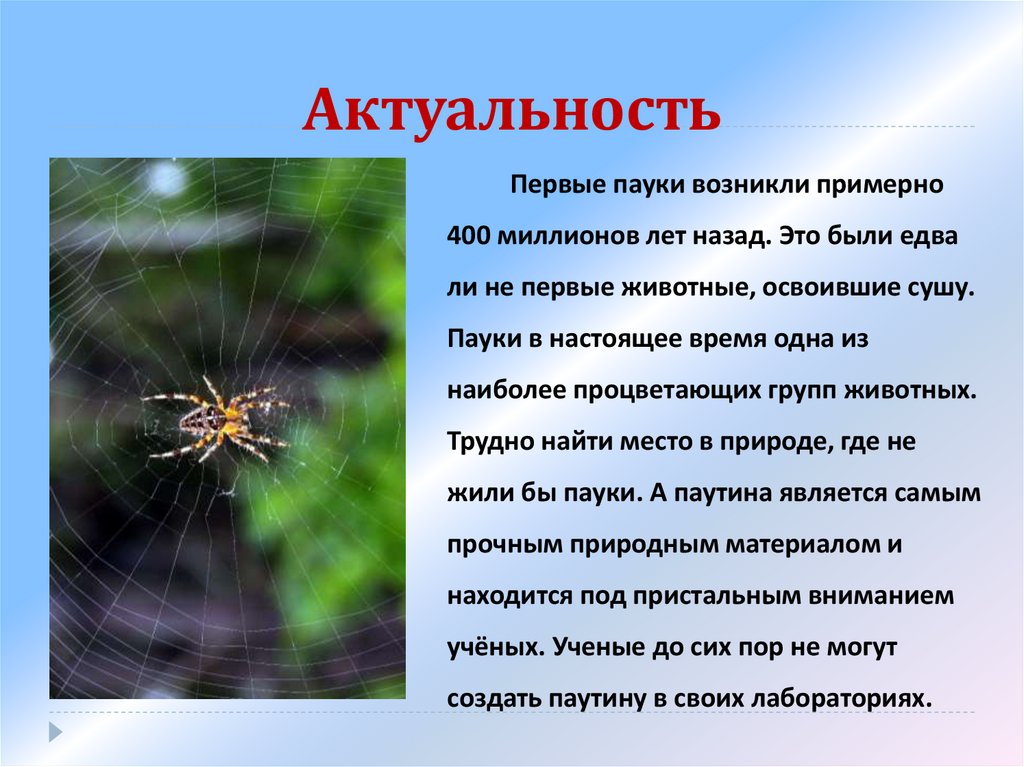 Актуальность

Первые пауки возникли примерно 400 миллионов лет назад. Это были едва ли не первые животные, освоившие сушу. Пауки в настоящее время одна из наиболее процветающих групп животных. Трудно найти место в природе, где не жили бы пауки. А паутина является самым прочным природным материалом и находится под пристальным вниманием учёных. Ученые до сих пор не могут создать паутину в своих лабораториях.